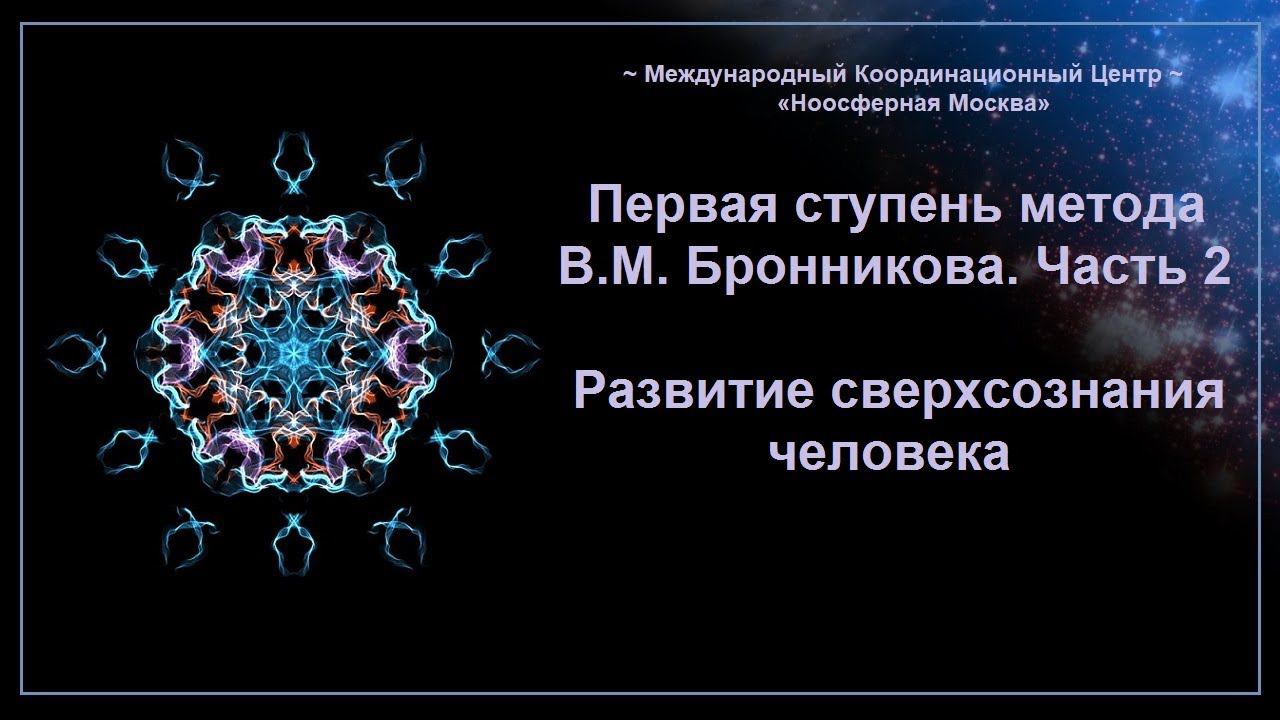 ~ Международный Координационный Центр ~
«Ноосферная Москва»

Первая ступень метода В.М. Бронникова. Часть 2

Развитие сверхсознания человека